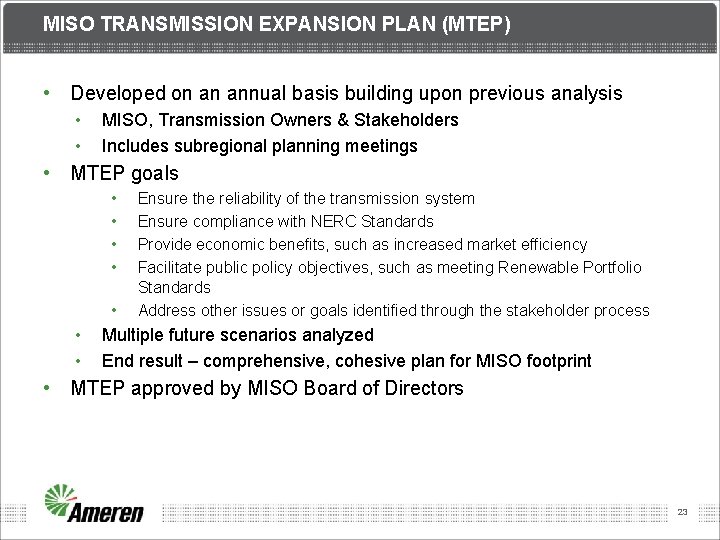 MISO TRANSMISSION EXPANSION PLAN (MTEP)

• Developed on an annual basis building upon previous analysis
  • MISO, Transmission Owners & Stakeholders
  • Includes subregional planning meetings
• MTEP goals
  • Ensure the reliability of the transmission system
  • Ensure compliance with NERC Standards
  • Provide economic benefits, such as increased market efficiency
  • Facilitate public policy objectives, such as meeting Renewable Portfolio Standards
  • Address other issues or goals identified through the stakeholder process
  • Multiple future scenarios analyzed
  • End result – comprehensive, cohesive plan for MISO footprint
• MTEP approved by MISO Board of Directors

Ameren

23